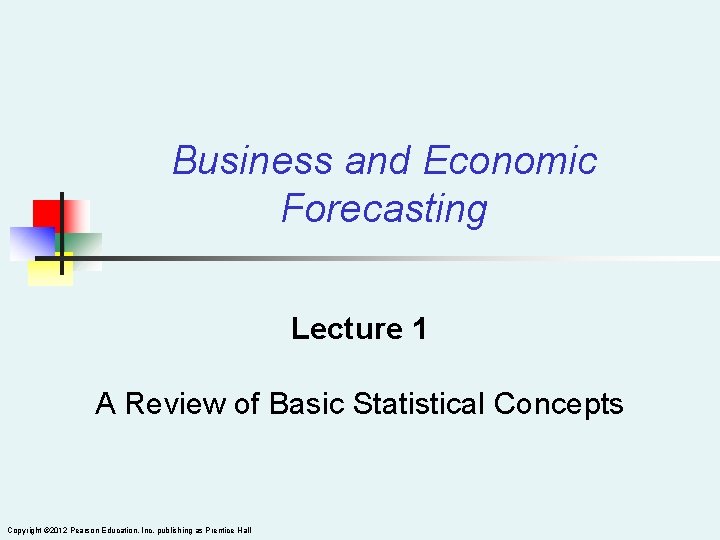 Business and Economic Forecasting

Lecture 1

A Review of Basic Statistical Concepts

Copyright ©2012 Pearson Education, Inc. publishing as Prentice Hall